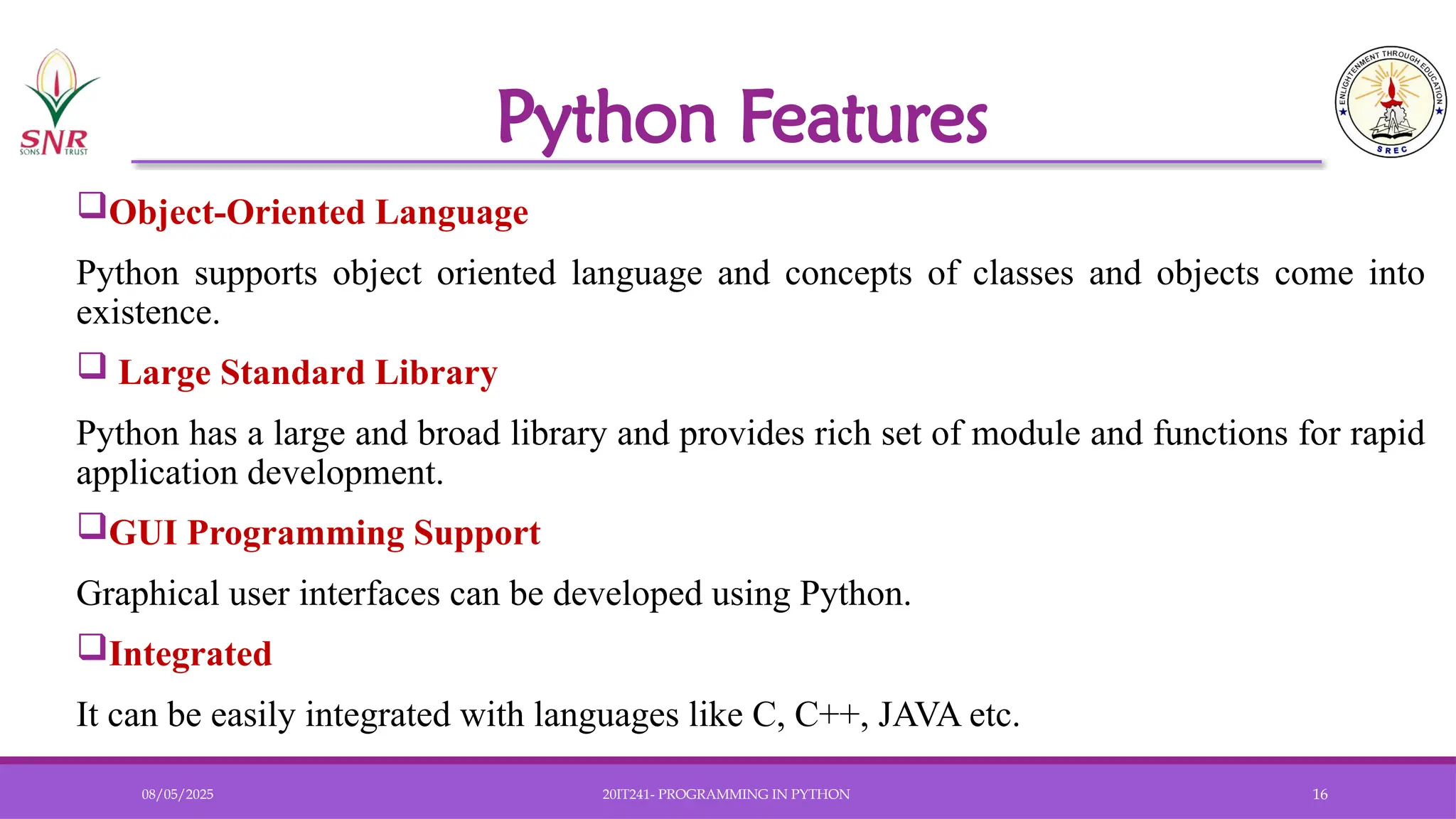 SNR SONS TRUST

Python Features

ENLIGHTENMENT THROUGH EDUCATION SREC

❑Object-Oriented Language

Python supports object oriented language and concepts of classes and objects come into existence.

❑ Large Standard Library

Python has a large and broad library and provides rich set of module and functions for rapid application development.

❑GUI Programming Support

Graphical user interfaces can be developed using Python.

❑Integrated

It can be easily integrated with languages like C, C++, JAVA etc.

08/05/2025 20IT241- PROGRAMMING IN PYTHON 16